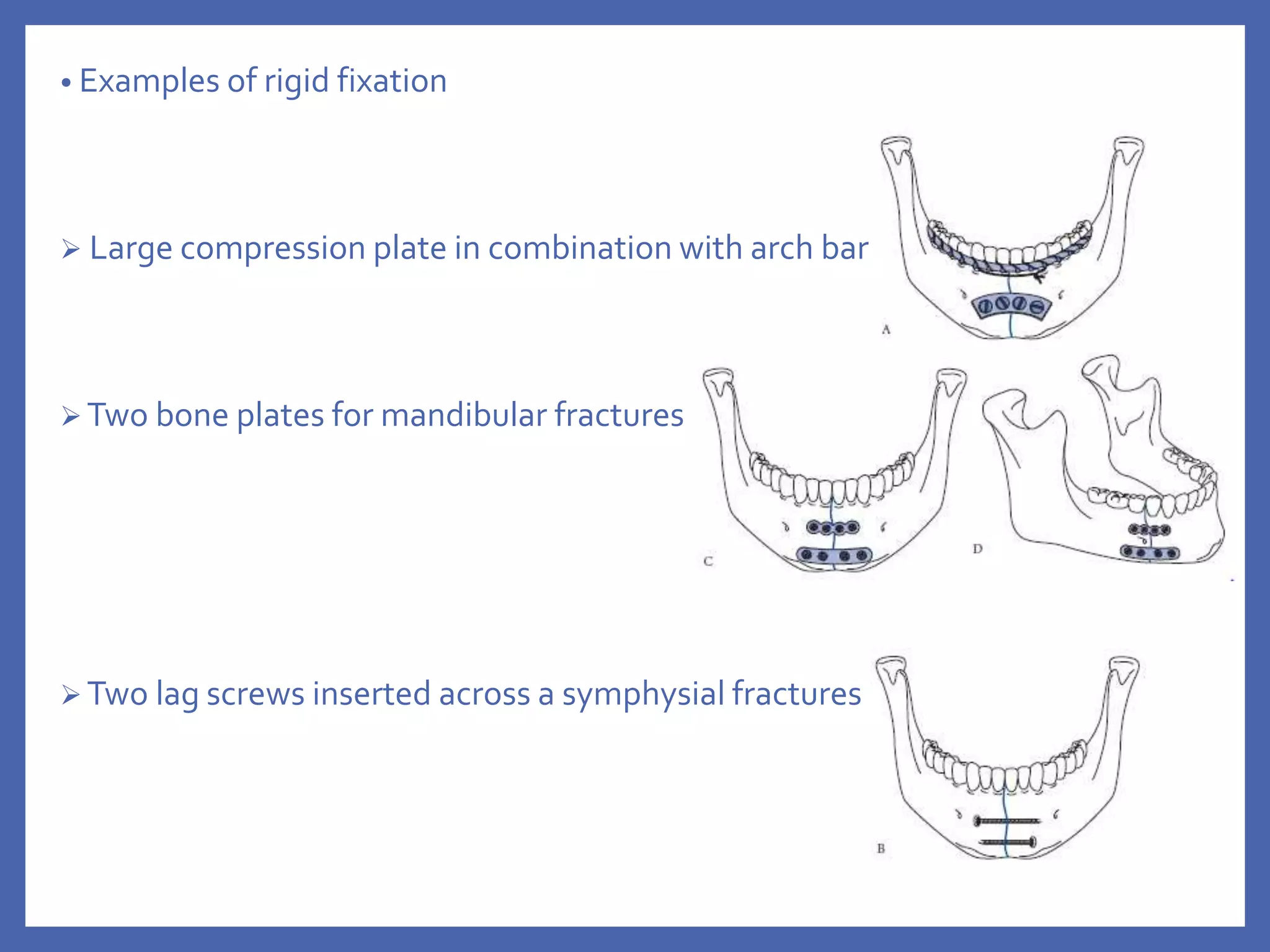 • Examples of rigid fixation

➢ Large compression plate in combination with arch bar

A

➢ Two bone plates for mandibular fractures

C

D

➢ Two lag screws inserted across a symphysial fractures

B